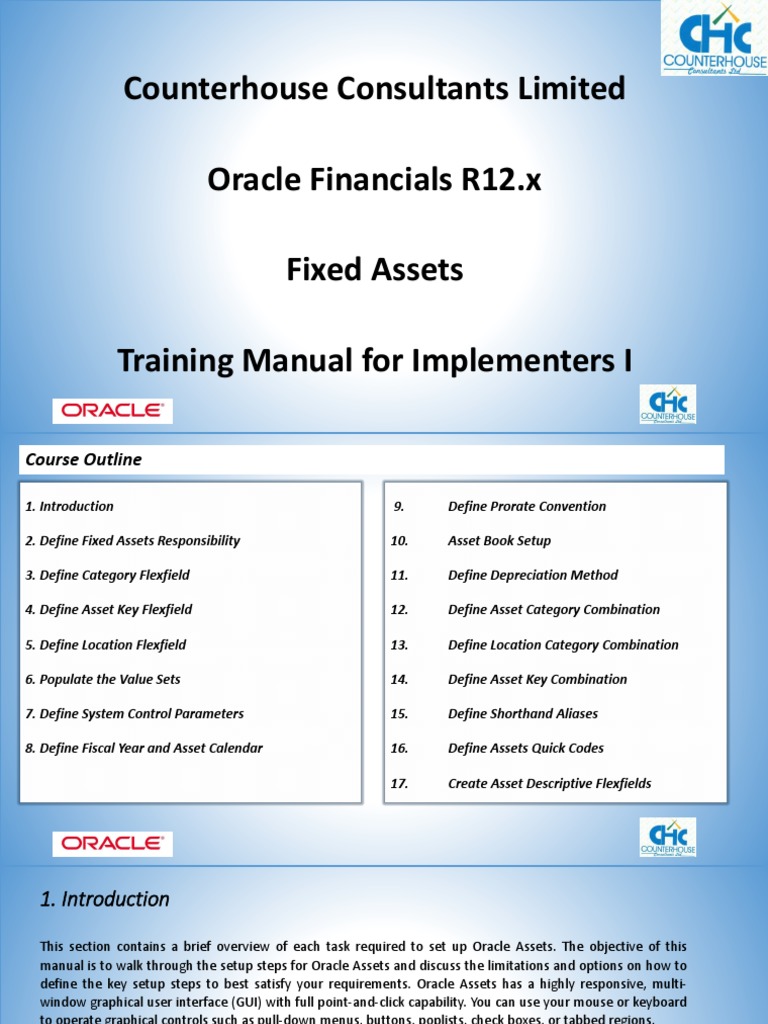 CHC COUNTERHOUSE Consultants Ltd

Counterhouse Consultants Limited

Oracle Financials R12.x

Fixed Assets

Training Manual for Implementers I

ORACLE

CHC COUNTERHOUSE Consultants Ltd

Course Outline

1. Introduction

2. Define Fixed Assets Responsibility

3. Define Category Flexfield

4. Define Asset Key Flexfield

5. Define Location Flexfield

6. Populate the Value Sets

7. Define System Control Parameters

8. Define Fiscal Year and Asset Calendar

9. Define Prorate Convention

10. Asset Book Setup

11. Define Depreciation Method

12. Define Asset Category Combination

13. Define Location Category Combination

14. Define Asset Key Combination

15. Define Shorthand Aliases

16. Define Assets Quick Codes

17. Create Asset Descriptive Flexfields

ORACLE

CHC COUNTERHOUSE Consultants Ltd

1. Introduction

This section contains a brief overview of each task required to set up Oracle Assets. The objective of this manual is to walk through the setup steps for Oracle Assets and discuss the limitations and options on how to define the key setup steps to best satisfy your requirements. Oracle Assets has a highly responsive, multi-window graphical user interface (GUI) with full point-and-click capability. You can use your mouse or keyboard to operate graphical controls such as pull-down menus, buttons, poplists, check boxes, or tabbed regions.